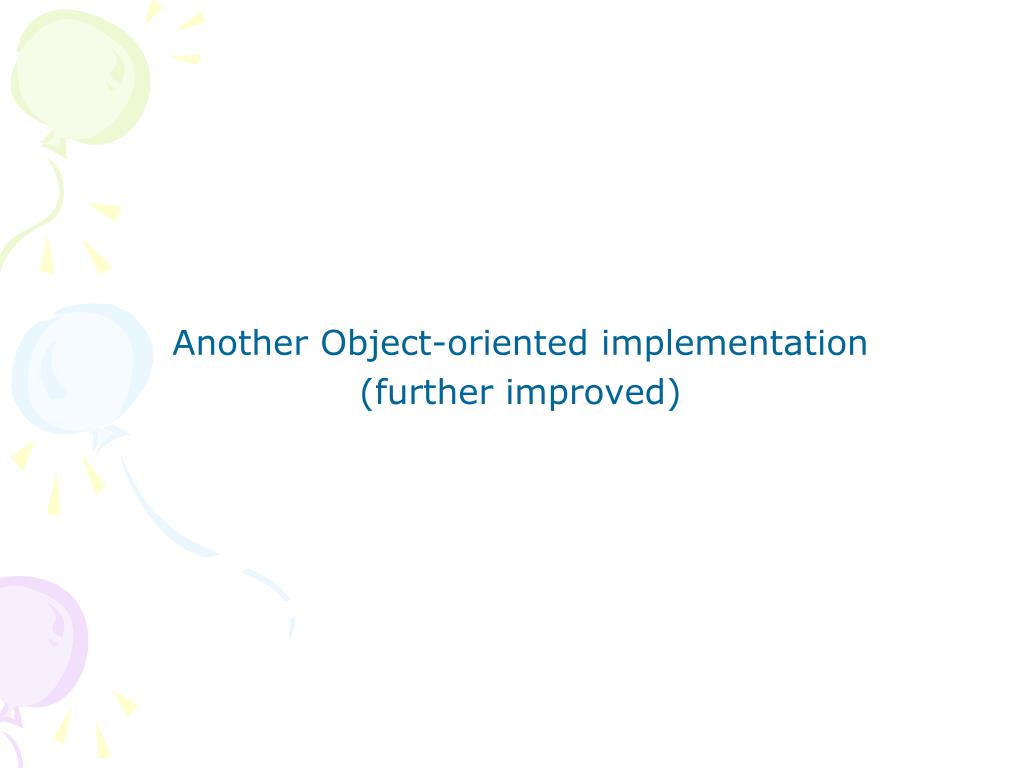 Another Object-oriented implementation
(further improved)